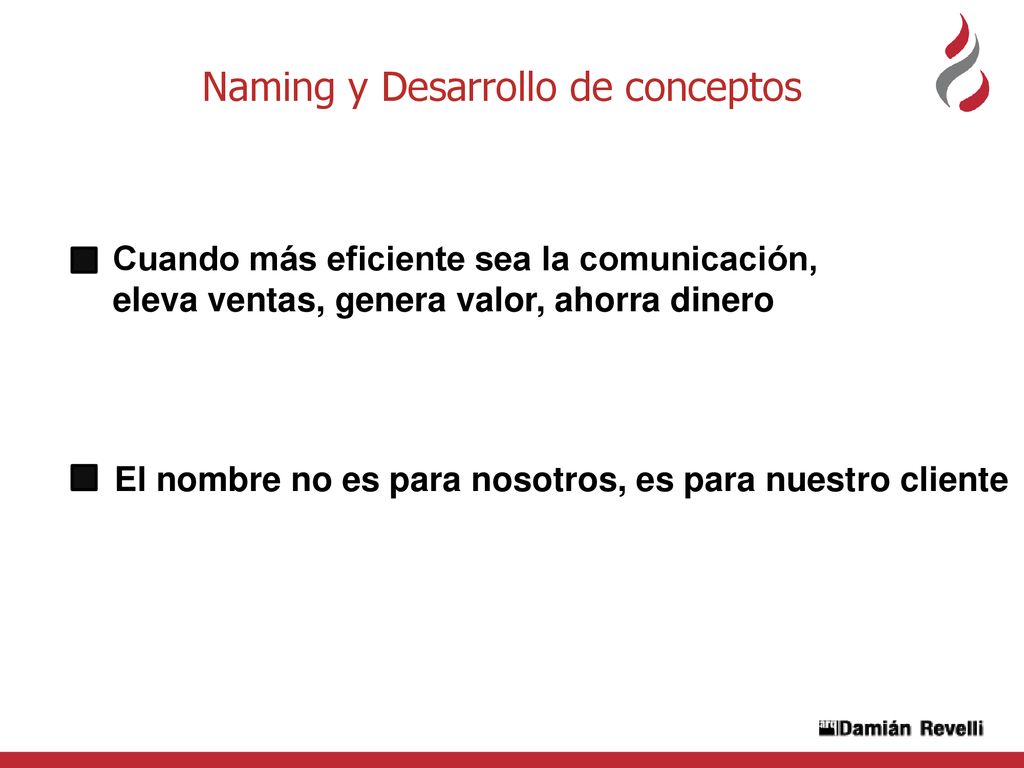 Naming y Desarrollo de conceptos

Cuando más eficiente sea la comunicación, eleva ventas, genera valor, ahorra dinero

El nombre no es para nosotros, es para nuestro cliente

arq Damián Revelli